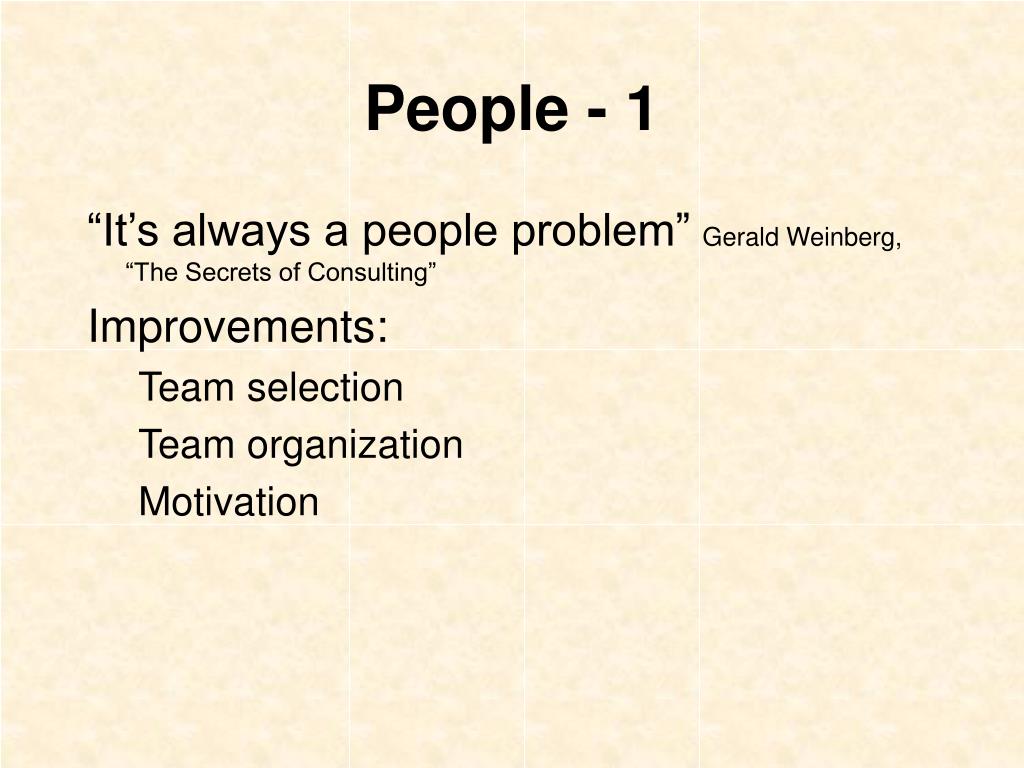 People - 1

“It’s always a people problem” Gerald Weinberg, “The Secrets of Consulting”

Improvements:

Team selection

Team organization

Motivation